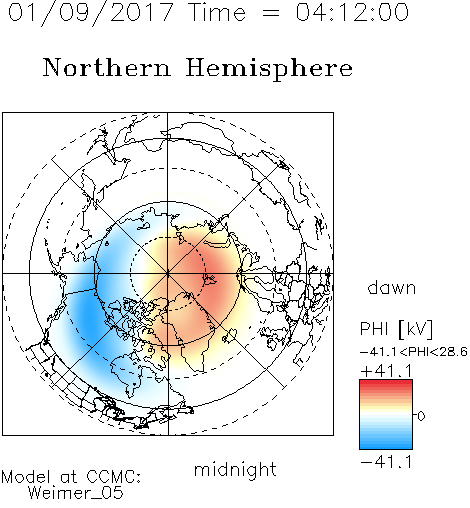 01/09/2017 Time = 04:12:00

Northern Hemisphere

dawn

PHI [kV]

−41.1<PHI<28.6

+41.1

0

−41.1

midnight

Model at CCMC:
Weimer_05